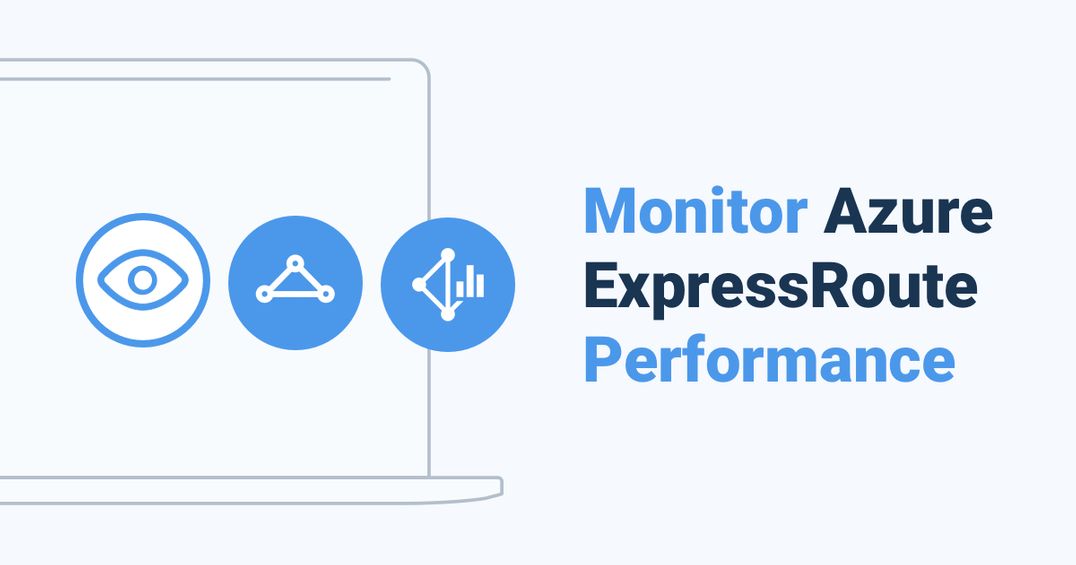 Monitor Azure ExpressRoute Performance